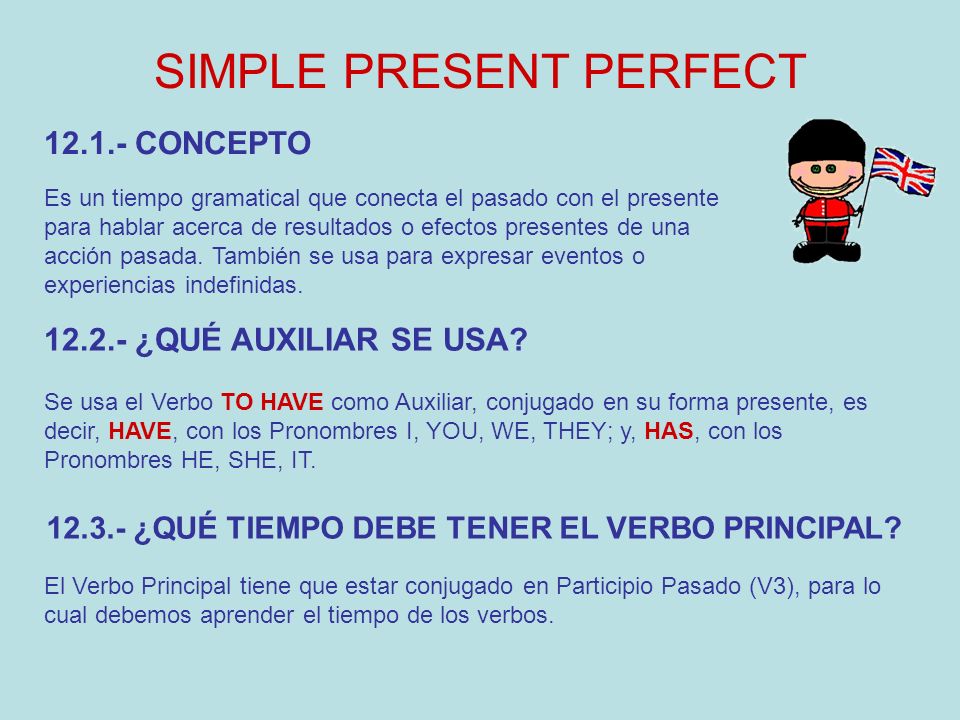 SIMPLE PRESENT PERFECT

12.1.- CONCEPTO

Es un tiempo gramatical que conecta el pasado con el presente para hablar acerca de resultados o efectos presentes de una acción pasada. También se usa para expresar eventos o experiencias indefinidas.

12.2.- ¿QUÉ AUXILIAR SE USA?

Se usa el Verbo TO HAVE como Auxiliar, conjugado en su forma presente, es decir, HAVE, con los Pronombres I, YOU, WE, THEY; y, HAS, con los Pronombres HE, SHE, IT.

12.3.- ¿QUÉ TIEMPO DEBE TENER EL VERBO PRINCIPAL?

El Verbo Principal tiene que estar conjugado en Participio Pasado (V3), para lo cual debemos aprender el tiempo de los verbos.